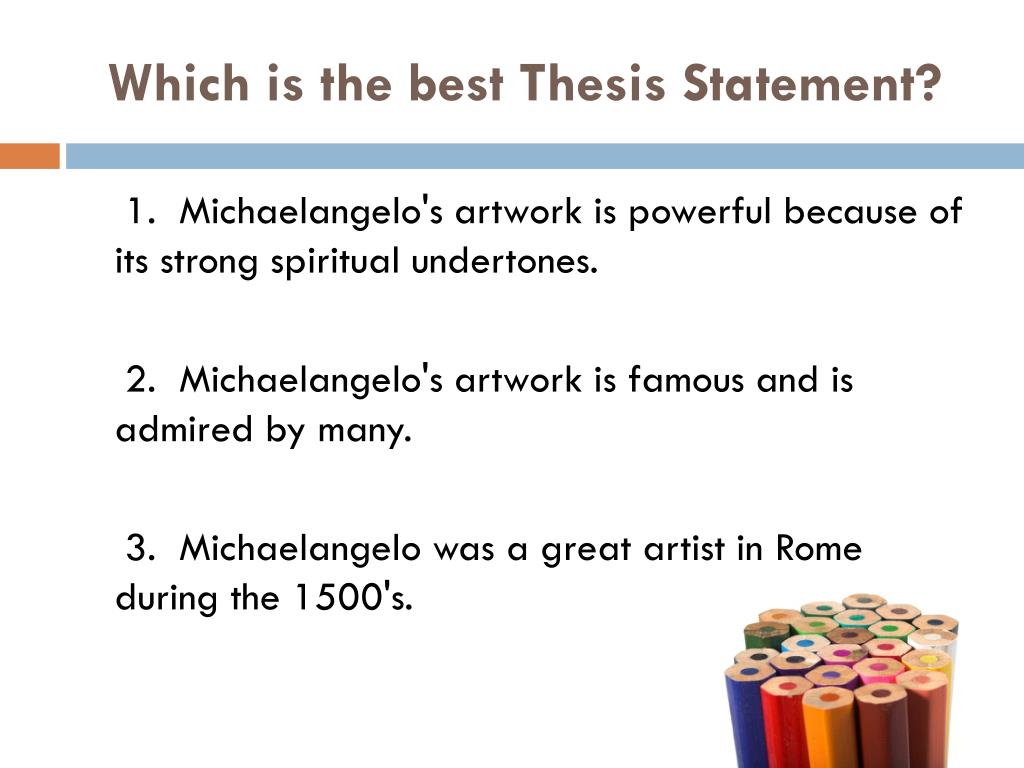 Which is the best Thesis Statement?

1. Michaelangelo's artwork is powerful because of its strong spiritual undertones.

2. Michaelangelo's artwork is famous and is admired by many.

3. Michaelangelo was a great artist in Rome during the 1500's.